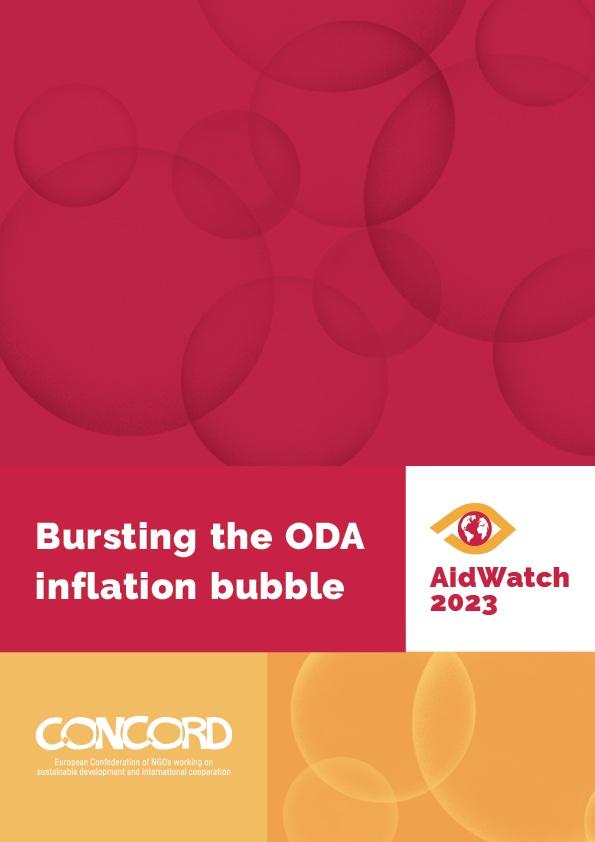 Bursting the ODA inflation bubble

AidWatch 2023

CONCORD
European Confederation of NGOs working on sustainable development and international cooperation